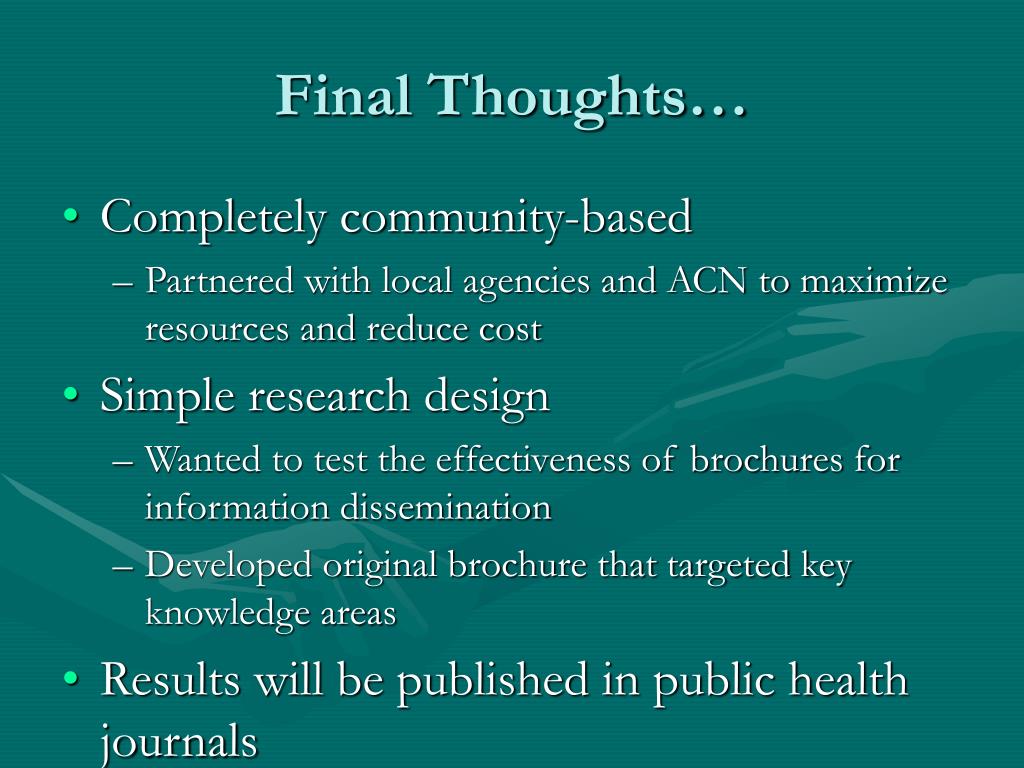 Final Thoughts…

• Completely community-based
– Partnered with local agencies and ACN to maximize resources and reduce cost

• Simple research design
– Wanted to test the effectiveness of brochures for information dissemination
– Developed original brochure that targeted key knowledge areas

• Results will be published in public health journals